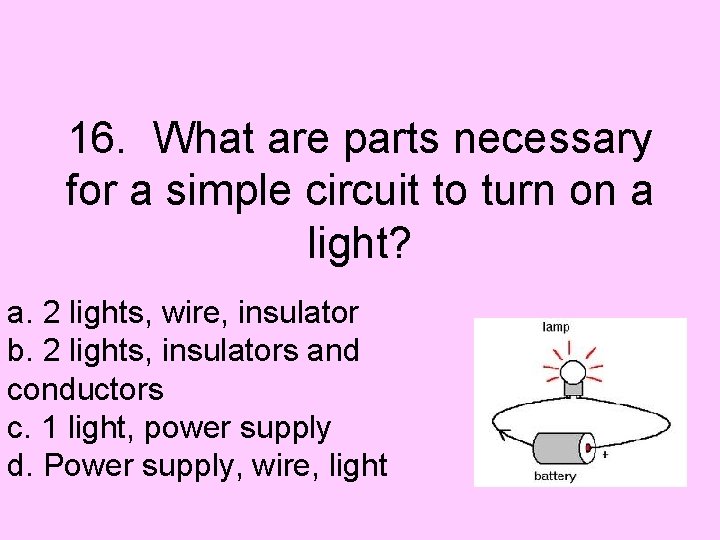 16. What are parts necessary for a simple circuit to turn on a light?

a. 2 lights, wire, insulator
b. 2 lights, insulators and conductors
c. 1 light, power supply
d. Power supply, wire, light

lamp
+
battery